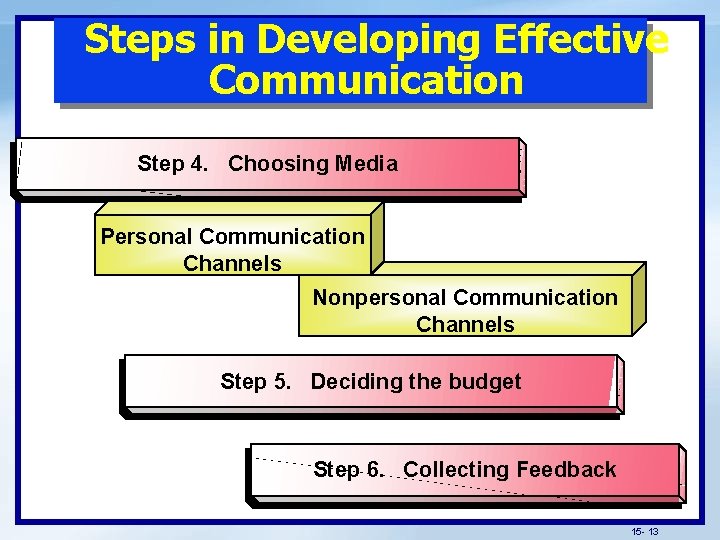 Steps in Developing Effective Communication

Step 4. Choosing Media

Personal Communication Channels

Nonpersonal Communication Channels

Step 5. Deciding the budget

Step 6. Collecting Feedback

15- 13